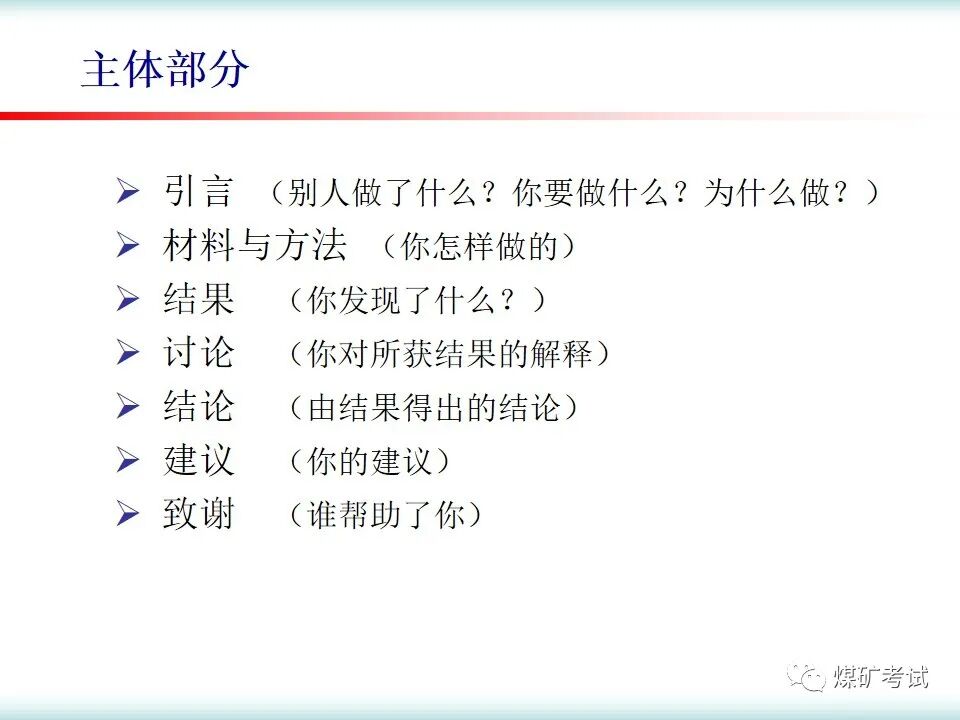 主体部分

➢ 引言 （别人做了什么？你要做什么？为什么做？）
➢ 材料与方法 （你怎样做的）
➢ 结果 （你发现了什么？）
➢ 讨论 （你对所获结果的解释）
➢ 结论 （由结果得出的结论）
➢ 建议 （你的建议）
➢ 致谢 （谁帮助了你）

煤矿考试